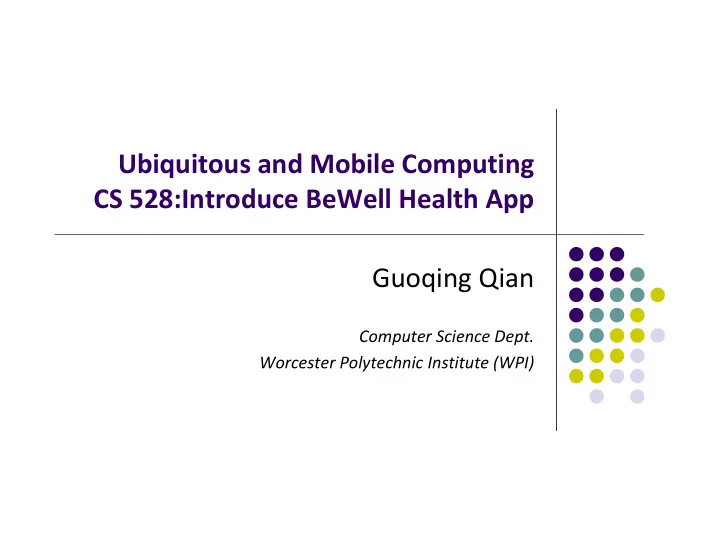 Ubiquitous and Mobile Computing
CS 528:Introduce BeWell Health App

Guoqing Qian

Computer Science Dept.
Worcester Polytechnic Institute (WPI)